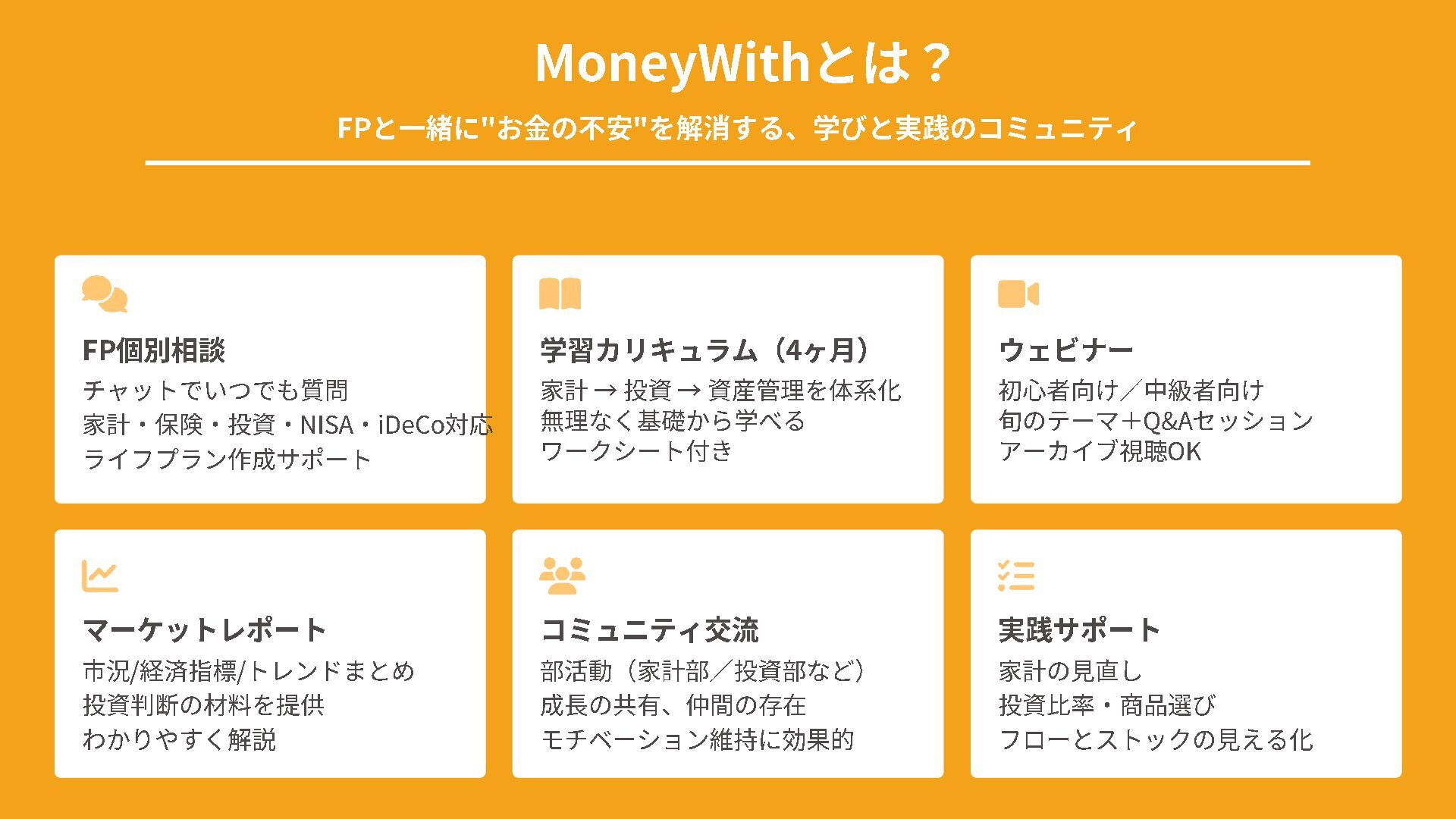 MoneyWithとは？

FPと一緒に"お金の不安"を解消する、学びと実践のコミュニティ

FP個別相談
チャットでいつでも質問
家計・保険・投資・NISA・iDeCo対応
ライフプラン作成サポート

学習カリキュラム（4ヶ月）
家計 → 投資 → 資産管理を体系化
無理なく基礎から学べる
ワークシート付き

ウェビナー
初心者向け／中級者向け
旬のテーマ＋Q&Aセッション
アーカイブ視聴OK

マーケットレポート
市況/経済指標/トレンドまとめ
投資判断の材料を提供
わかりやすく解説

コミュニティ交流
部活動（家計部／投資部など）
成長の共有、仲間の存在
モチベーション維持に効果的

実践サポート
家計の見直し
投資比率・商品選び
フローとストックの見える化